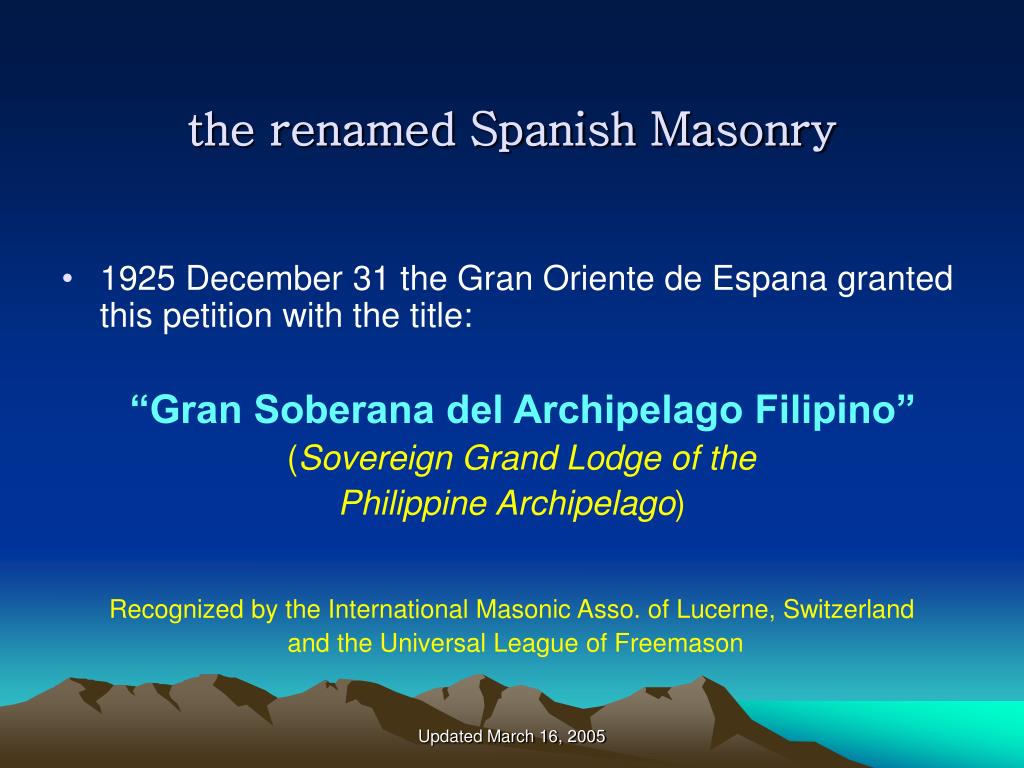 the renamed Spanish Masonry

• 1925 December 31 the Gran Oriente de Espana granted this petition with the title:

“Gran Soberana del Archipelago Filipino”
(Sovereign Grand Lodge of the Philippine Archipelago)

Recognized by the International Masonic Asso. of Lucerne, Switzerland and the Universal League of Freemason

Updated March 16, 2005